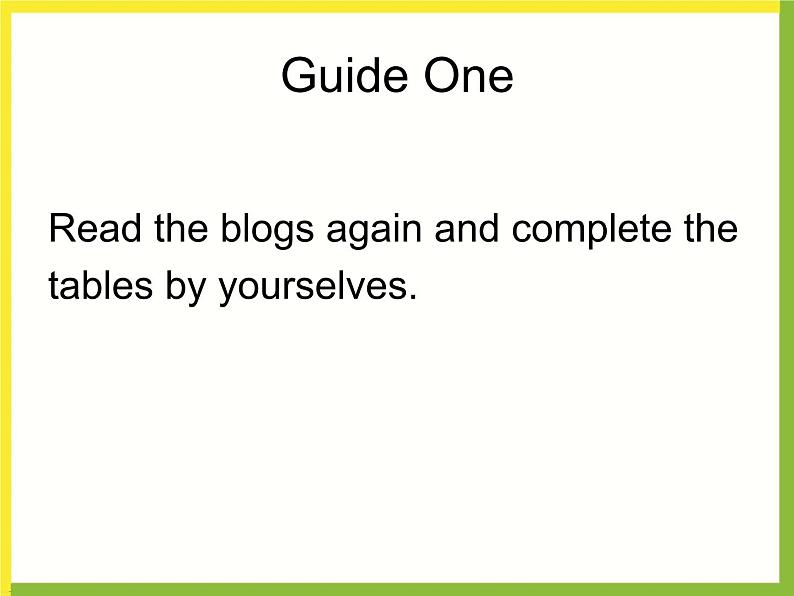 Guide One

Read the blogs again and complete the tables by yourselves.